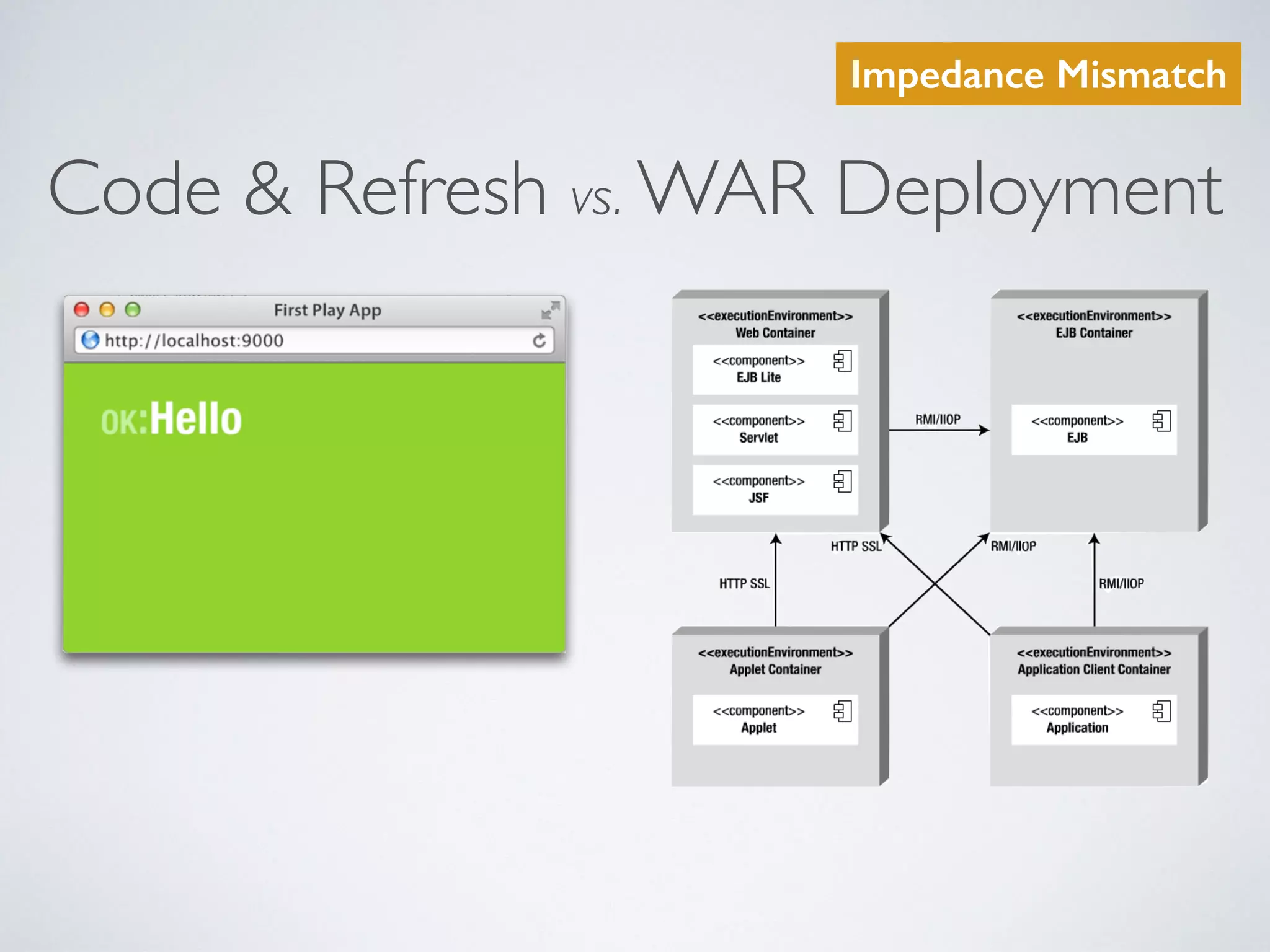 Impedance Mismatch

Code & Refresh vs. WAR Deployment

First Play App

http://localhost:9000

OK:Hello

<<executionEnvironment>>
Web Container

<<component>>
EJB Lite

<<component>>
Servlet

<<component>>
JSF

RMI/IIOP

<<executionEnvironment>>
EJB Container

<<component>>
EJB

HTTP SSL

HTTP SSL

RMI/IIOP

RMI/IIOP

<<executionEnvironment>>
Applet Container

<<component>>
Applet

<<executionEnvironment>>
Application Client Container

<<component>>
Application